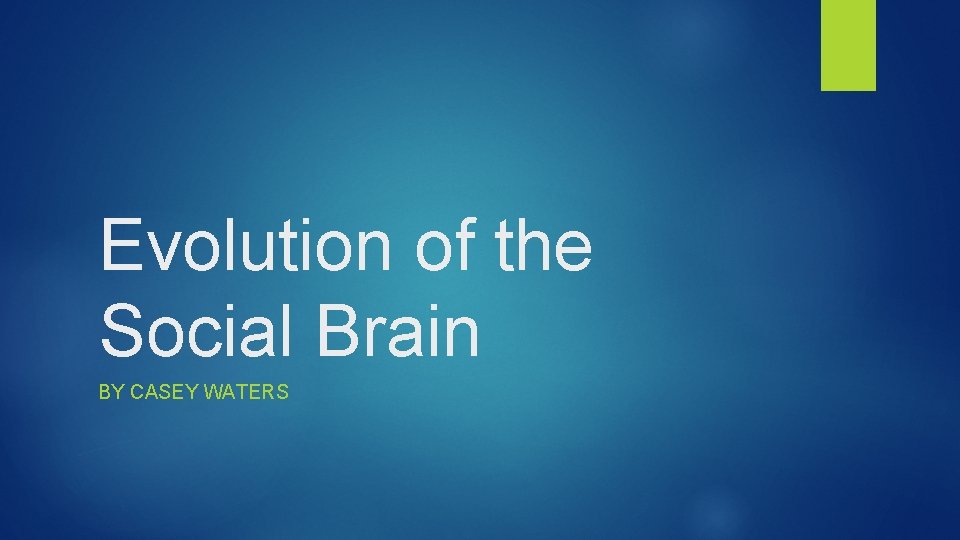 Evolution of the Social Brain

BY CASEY WATERS